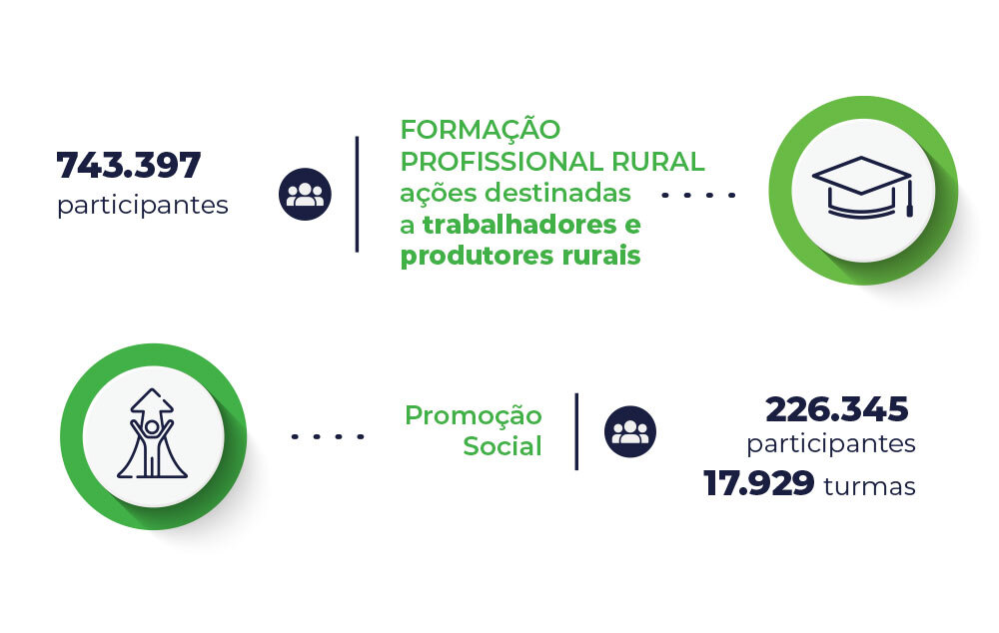 743.397
participantes

FORMAÇÃO PROFISSIONAL RURAL
ações destinadas a trabalhadores e produtores rurais

Promoção Social

226.345
participantes
17.929 turmas